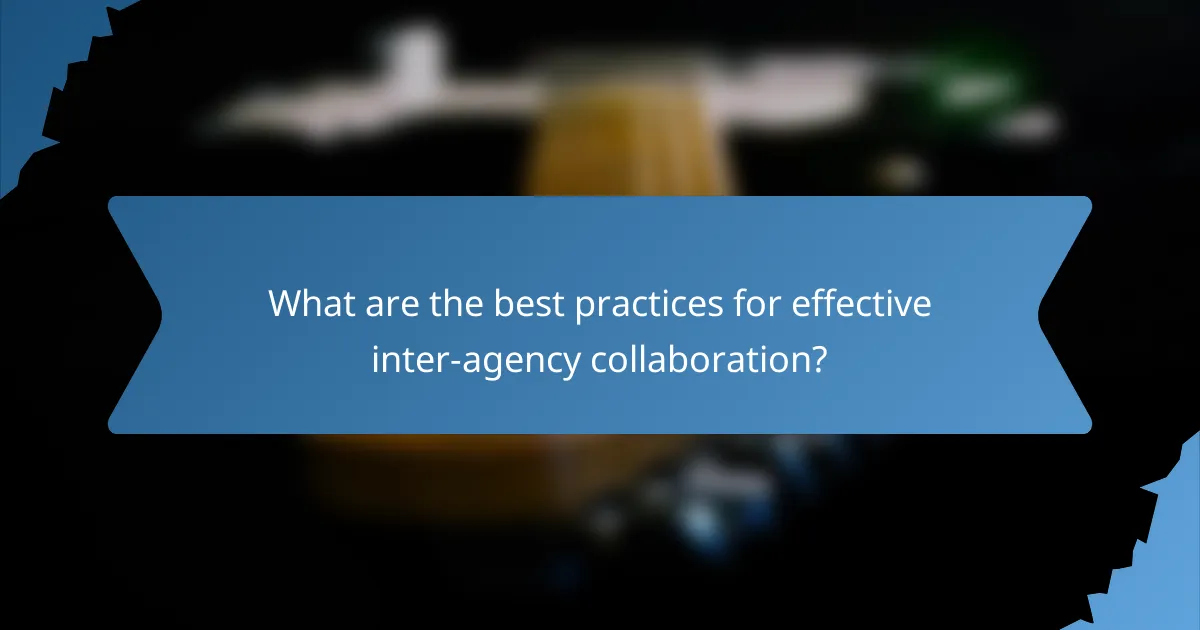 What are the best practices for effective inter-agency collaboration?